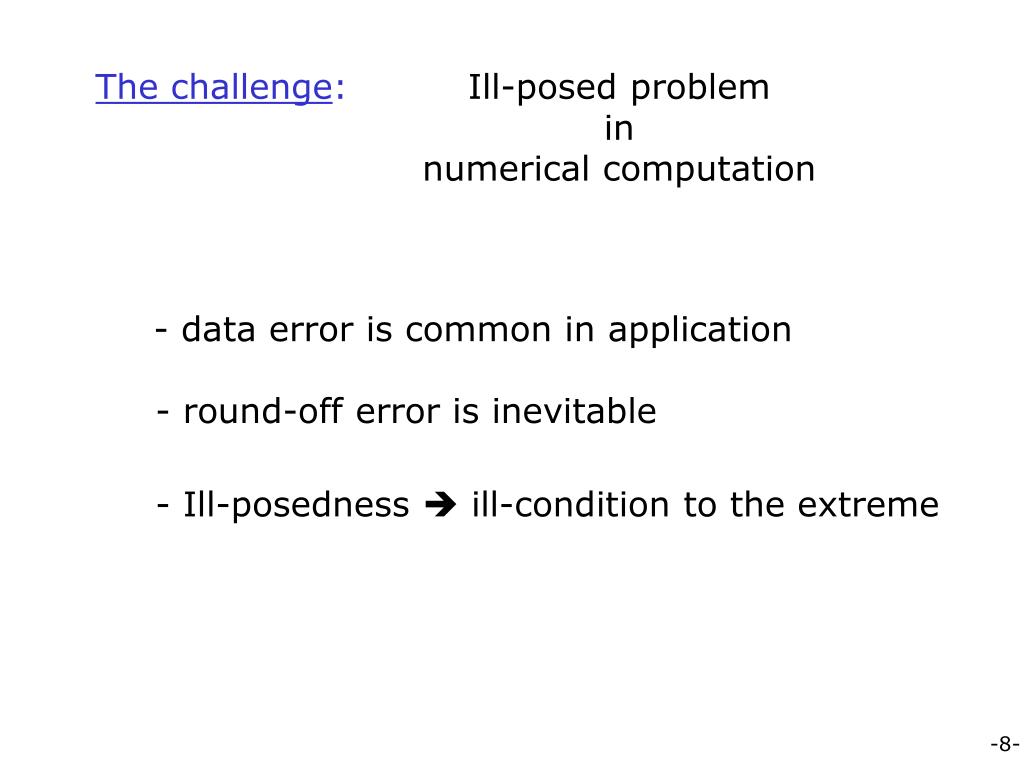 The challenge: Ill-posed problem
in
numerical computation

- data error is common in application

- round-off error is inevitable

- Ill-posedness ➔ ill-condition to the extreme

-8-